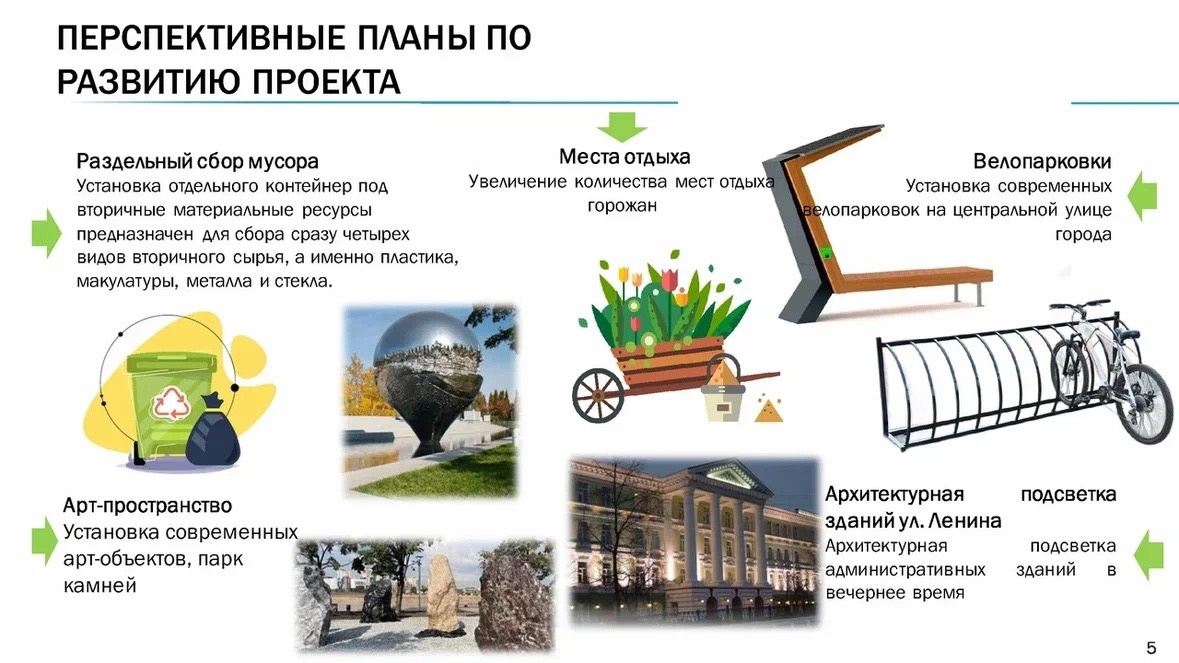 ПЕРСПЕКТИВНЫЕ ПЛАНЫ ПО РАЗВИТИЮ ПРОЕКТА

Раздельный сбор мусора
Установка отдельного контейнер под вторичные материальные ресурсы предназначен для сбора сразу четырех видов вторичного сырья, а именно пластика, макулатуры, металла и стекла.

Места отдыха
Увеличение количества мест отдыха горожан

Велопарковки
Установка современных велопарковок на центральной улице города

Арт-пространство
Установка современных арт-объектов, парк камней

Архитектурная подсветка зданий ул. Ленина
Архитектурная подсветка административных зданий в вечернее время

5